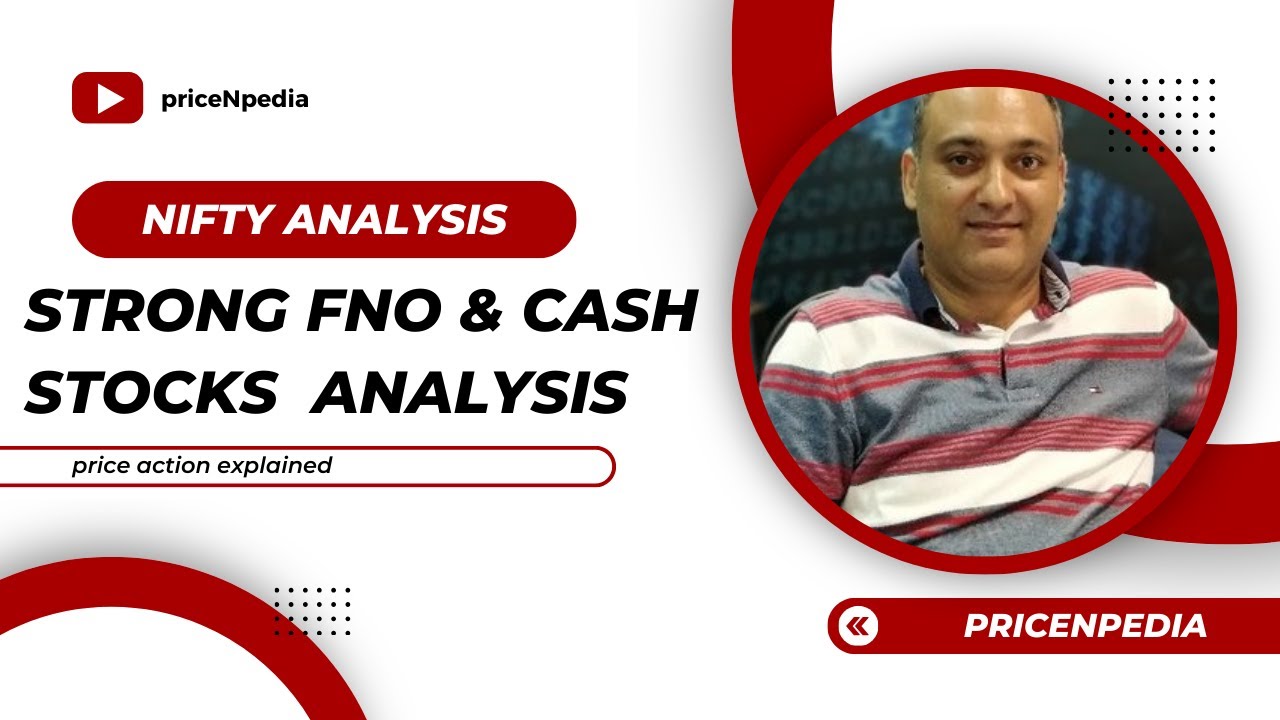 priceNpedia

NIFTY ANALYSIS

STRONG FNO & CASH STOCKS ANALYSIS

price action explained

PRICENPEDIA